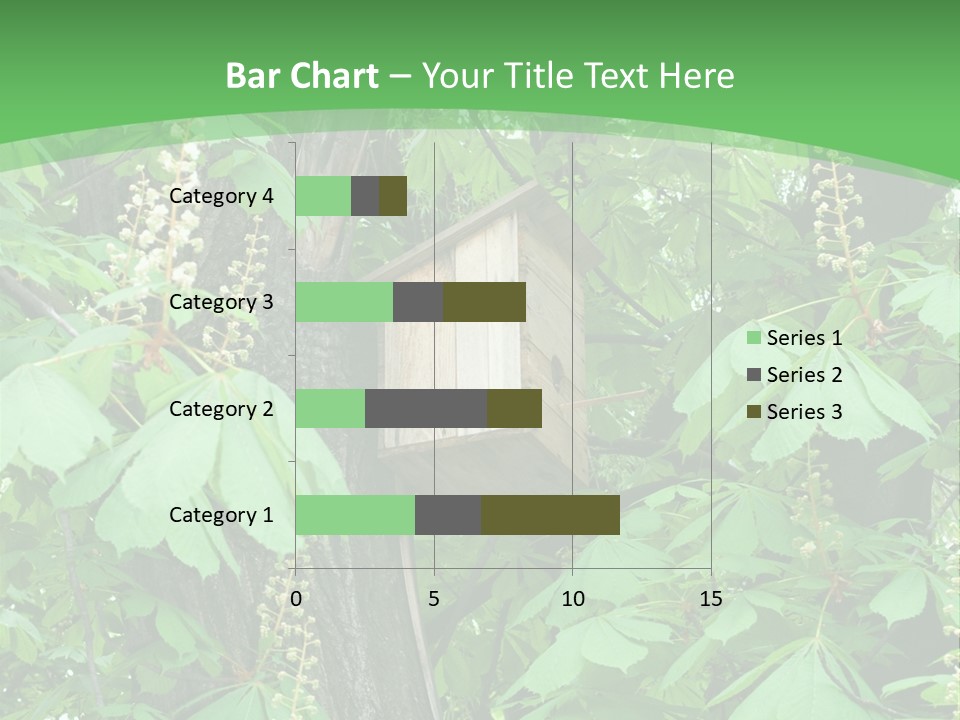 Bar Chart – Your Title Text Here

Category 4
Category 3
Category 2
Category 1

0
5
10
15

Series 1
Series 2
Series 3